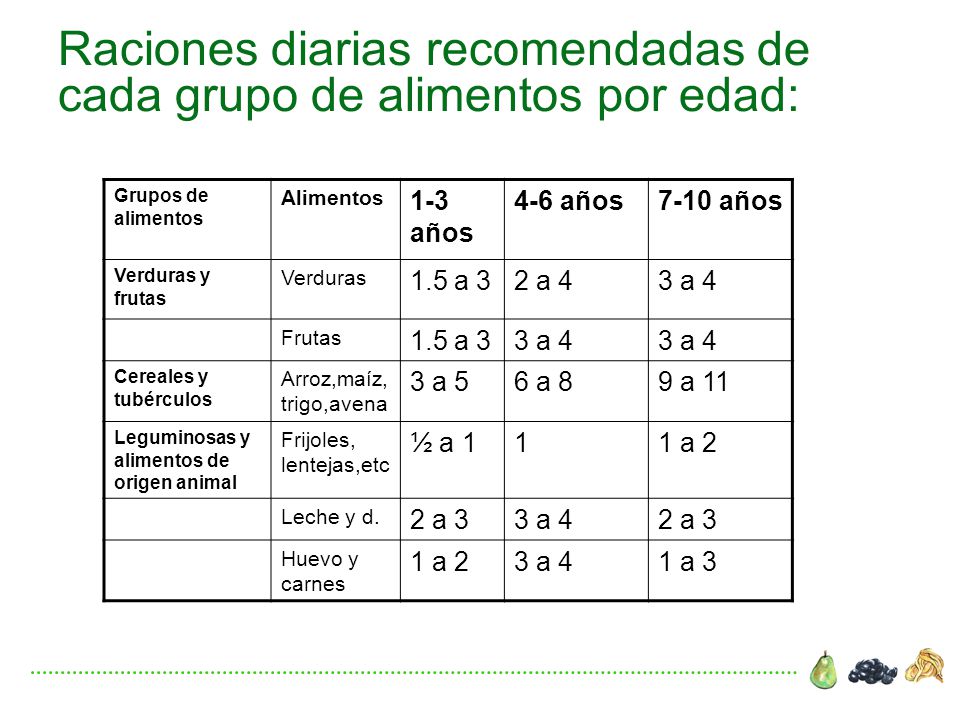 Raciones diarias recomendadas de cada grupo de alimentos por edad:

| Grupos de alimentos | Alimentos | 1-3 años | 4-6 años | 7-10 años |
|---|---|---|---|---|
| Verduras y frutas | Verduras | 1.5 a 3 | 2 a 4 | 3 a 4 |
| | Frutas | 1.5 a 3 | 3 a 4 | 3 a 4 |
| Cereales y tubérculos | Arroz,maíz, trigo,avena | 3 a 5 | 6 a 8 | 9 a 11 |
| Leguminosas y alimentos de origen animal | Frijoles, lentejas,etc | ½ a 1 | 1 | 1 a 2 |
| | Leche y d. | 2 a 3 | 3 a 4 | 2 a 3 |
| | Huevo y carnes | 1 a 2 | 3 a 4 | 1 a 3 |